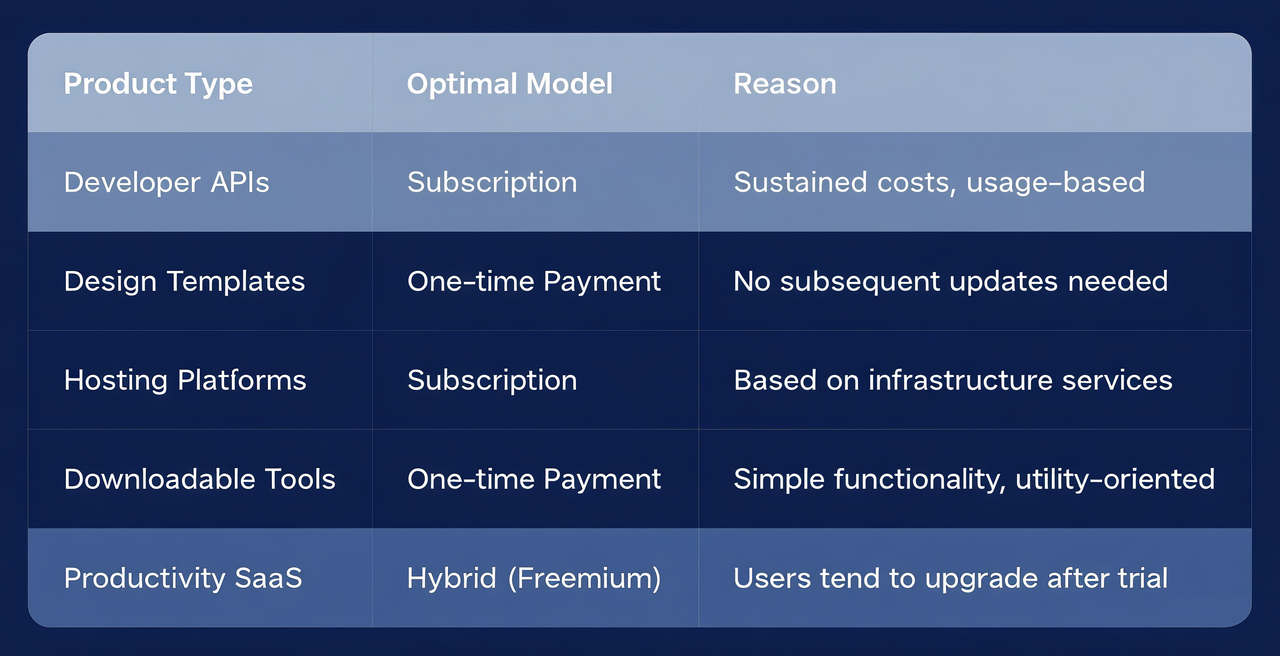 | Product Type | Optimal Model | Reason |
|---|---|---|
| Developer APIs | Subscription | Sustained costs, usage-based |
| Design Templates | One-time Payment | No subsequent updates needed |
| Hosting Platforms | Subscription | Based on infrastructure services |
| Downloadable Tools | One-time Payment | Simple functionality, utility-oriented |
| Productivity SaaS | Hybrid (Freemium) | Users tend to upgrade after trial |